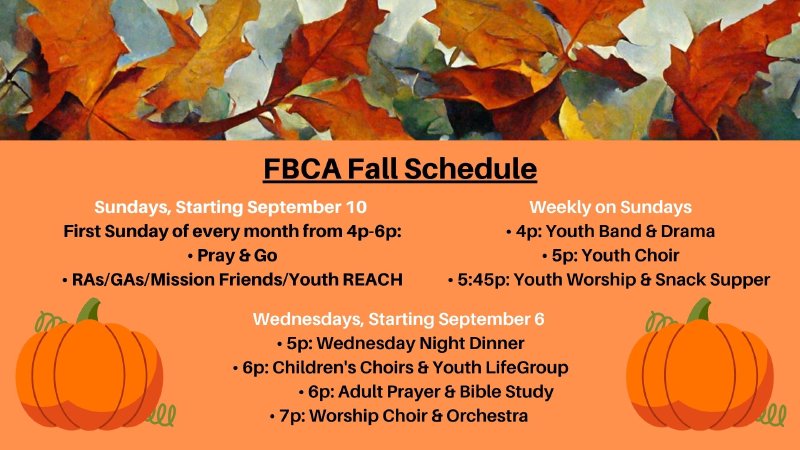 FBCA Fall Schedule

Sundays, Starting September 10
First Sunday of every month from 4p-6p:
• Pray & Go
• RAs/GAs/Mission Friends/Youth REACH

Weekly on Sundays
• 4p: Youth Band & Drama
• 5p: Youth Choir
• 5:45p: Youth Worship & Snack Supper

Wednesdays, Starting September 6
• 5p: Wednesday Night Dinner
• 6p: Children's Choirs & Youth LifeGroup
• 6p: Adult Prayer & Bible Study
• 7p: Worship Choir & Orchestra